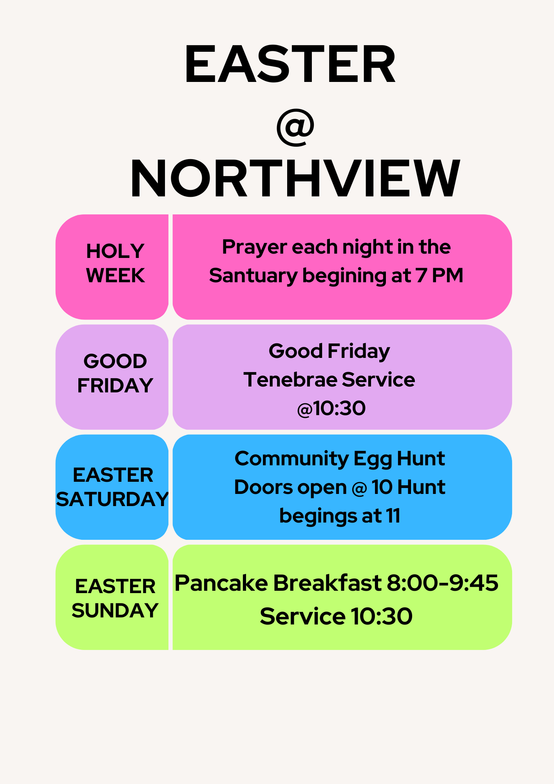 EASTER
@
NORTHVIEW

| HOLY WEEK | Prayer each night in the Santuary begining at 7 PM |
|---|---|
| GOOD FRIDAY | Good Friday Tenebrae Service @10:30 |
| EASTER SATURDAY | Community Egg Hunt Doors open @ 10 Hunt begings at 11 |
| EASTER SUNDAY | Pancake Breakfast 8:00-9:45 Service 10:30 |